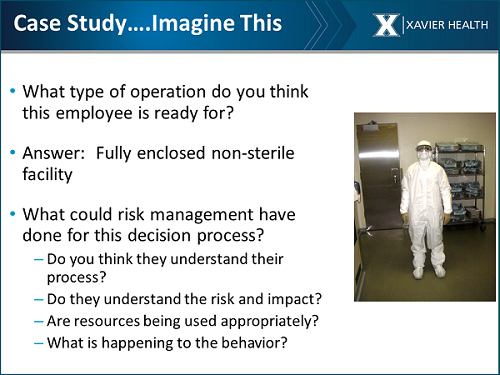 Case Study….Imagine This

X XAVIER HEALTH

• What type of operation do you think this employee is ready for?

• Answer: Fully enclosed non-sterile facility

• What could risk management have done for this decision process?
– Do you think they understand their process?
– Do they understand the risk and impact?
– Are resources being used appropriately?
– What is happening to the behavior?